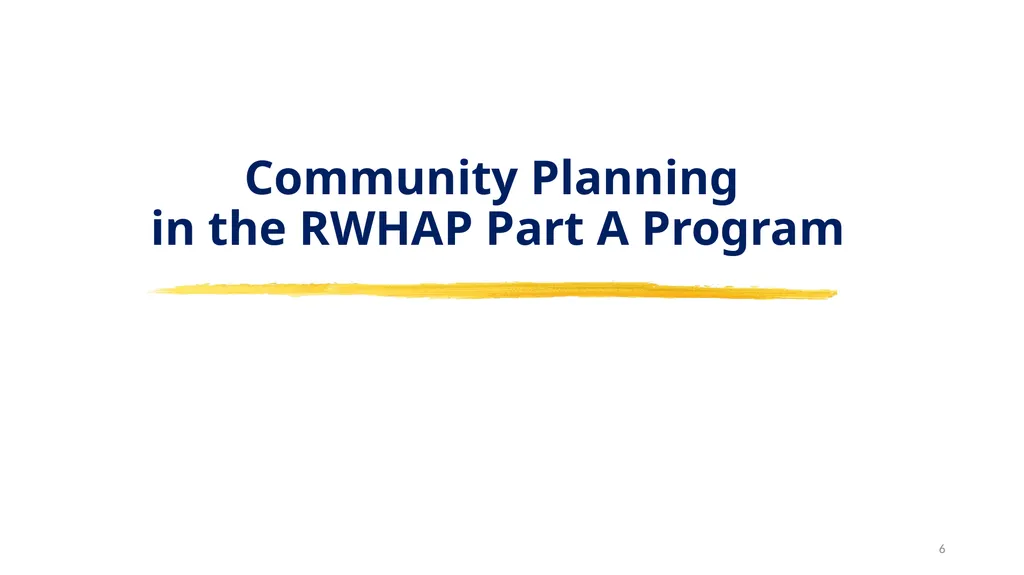 Community Planning
in the RWHAP Part A Program

6